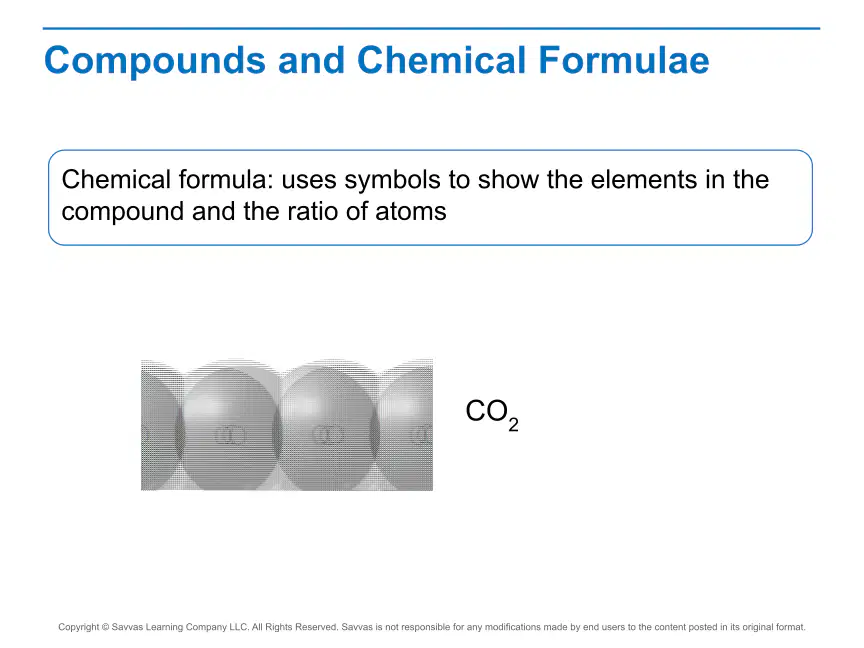 Compounds and Chemical Formulae

Chemical formula: uses symbols to show the elements in the compound and the ratio of atoms

$CO_2$

Copyright © Savvas Learning Company LLC. All Rights Reserved. Savvas is not responsible for any modifications made by end users to the content posted in its original format.